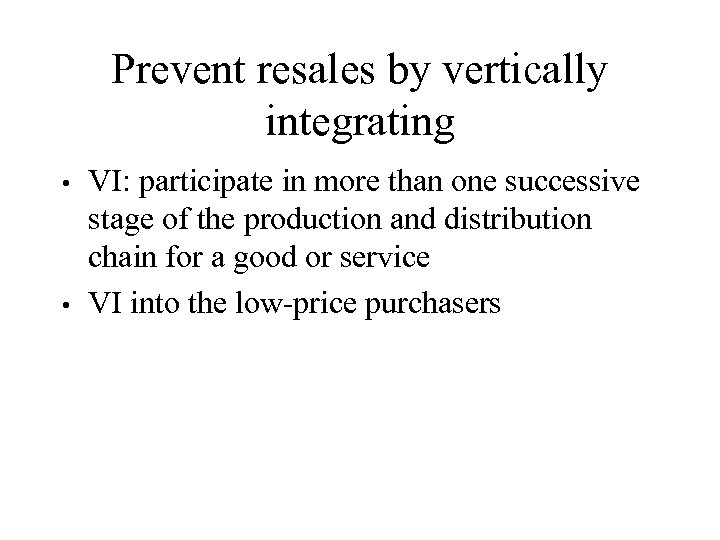 Prevent resales by vertically integrating

• VI: participate in more than one successive stage of the production and distribution chain for a good or service

• VI into the low-price purchasers